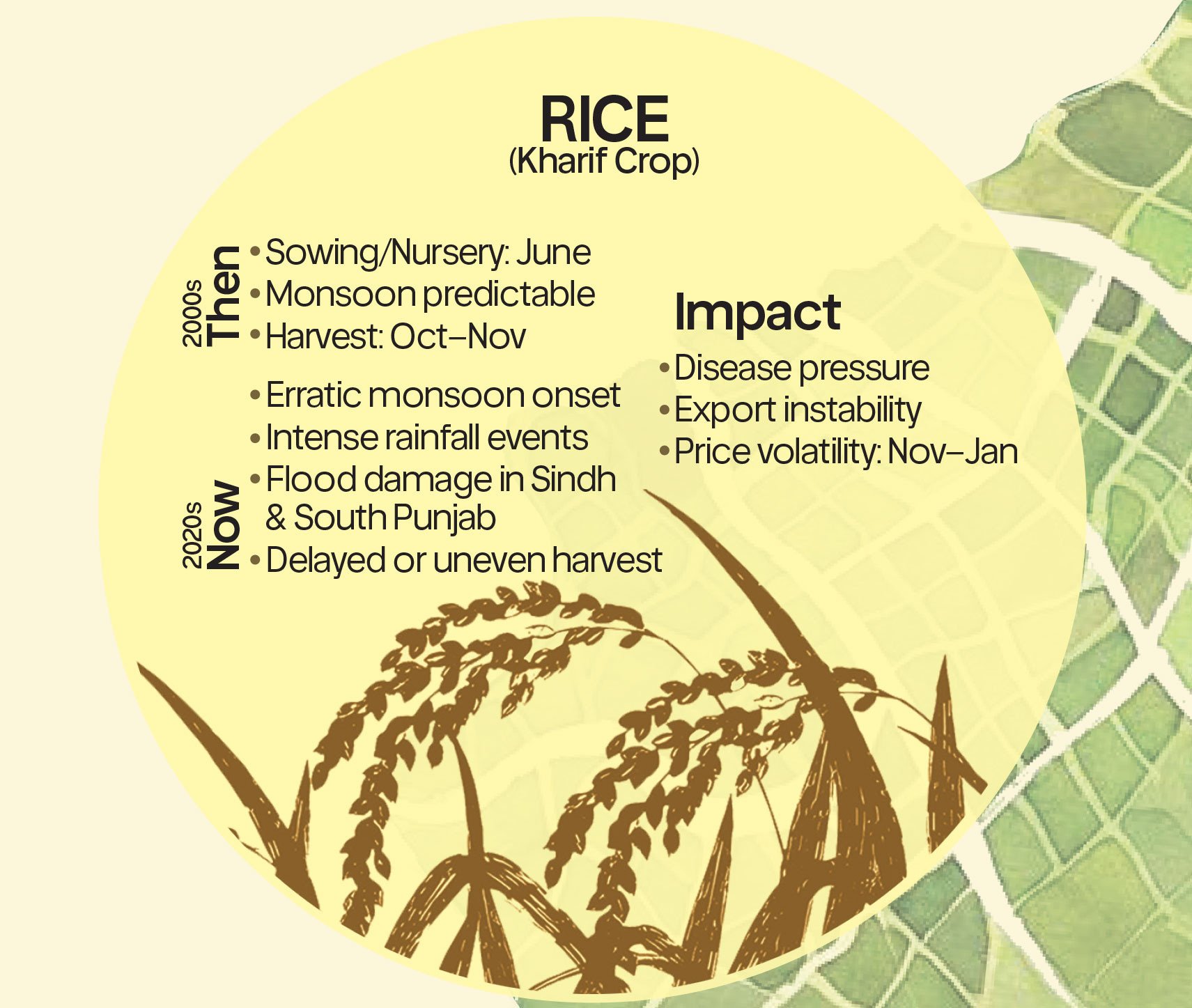 RICE
(Kharif Crop)

2000s
Then

• Sowing/Nursery: June
• Monsoon predictable
• Harvest: Oct–Nov

2020s
Now

• Erratic monsoon onset
• Intense rainfall events
• Flood damage in Sindh & South Punjab
• Delayed or uneven harvest

Impact

• Disease pressure
• Export instability
• Price volatility: Nov–Jan